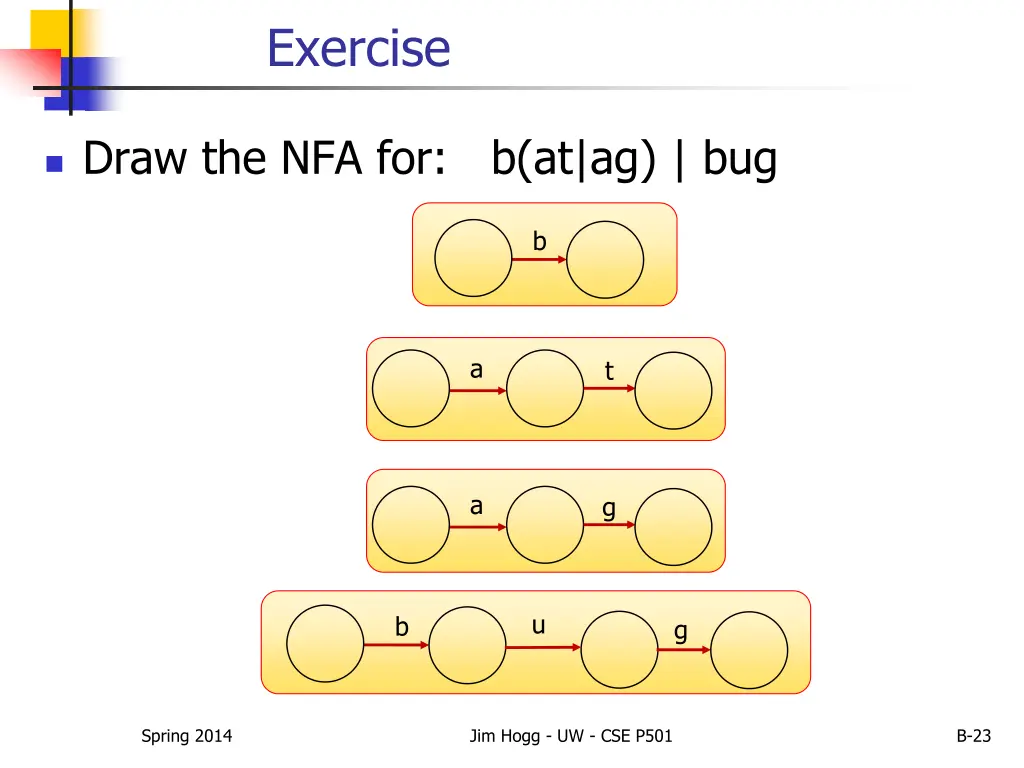 Exercise

Draw the NFA for: b(at|ag) | bug

b

a t

a g

b u g

Spring 2014

Jim Hogg - UW - CSE P501

B-23